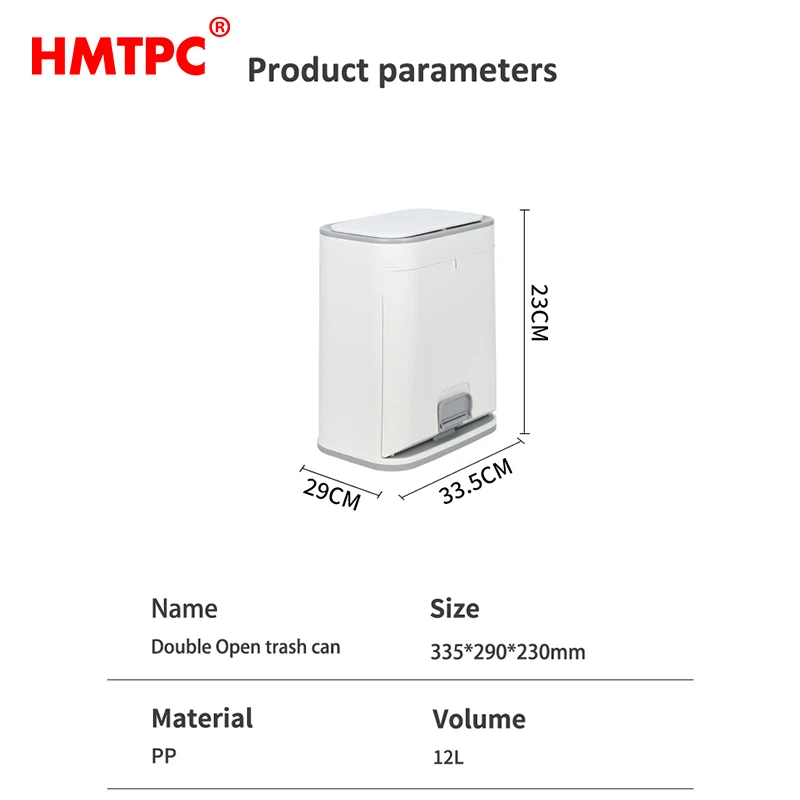 HMTPC®

Product parameters

23CM

29CM

33.5CM

Name
Double Open trash can

Size
335*290*230mm

Material
PP

Volume
12L